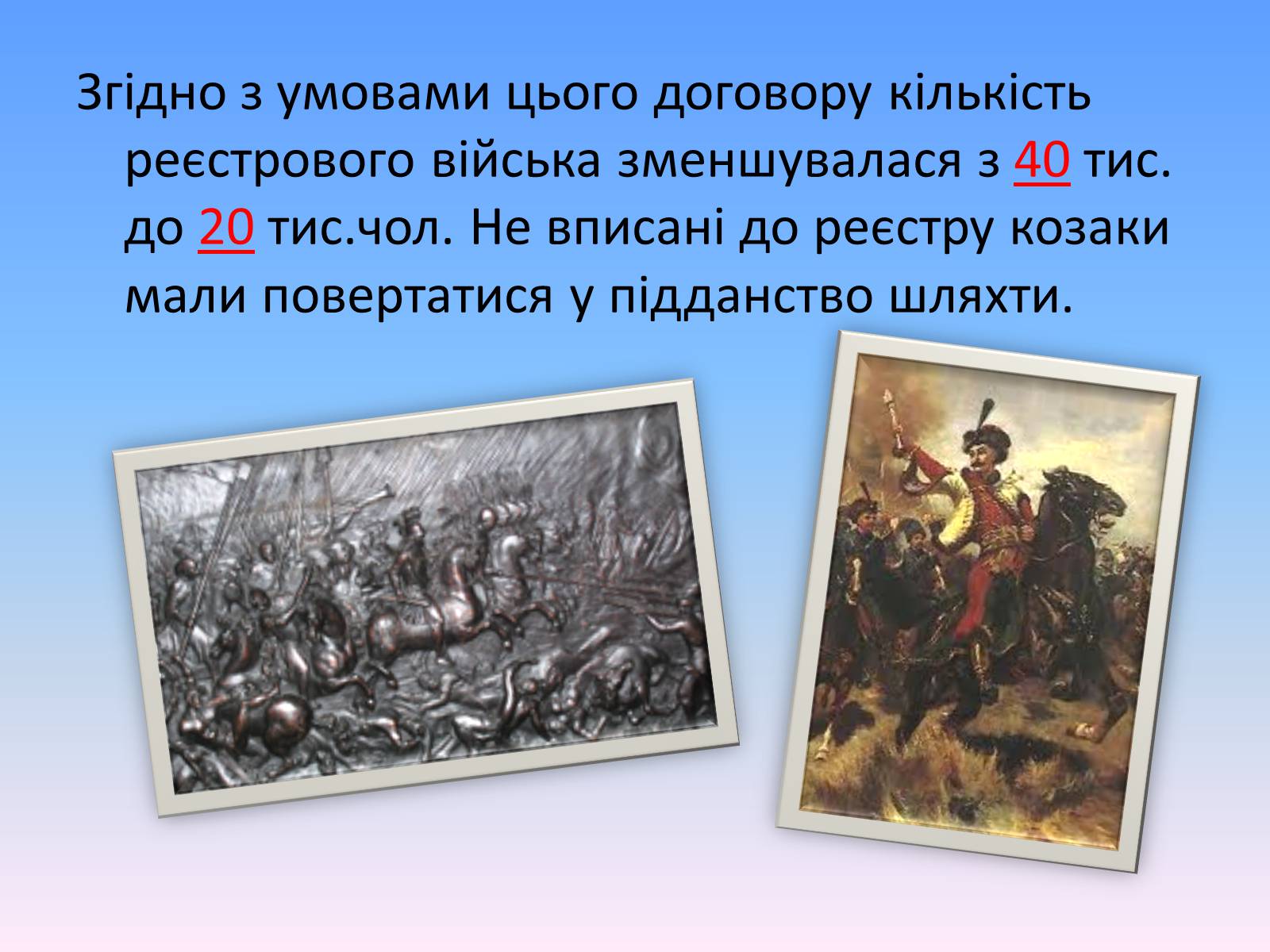 Згідно з умовами цього договору кількість реєстрового війська зменшувалася з 40 тис. до 20 тис.чол. Не вписані до реєстру козаки мали повертатися у підданство шляхти.